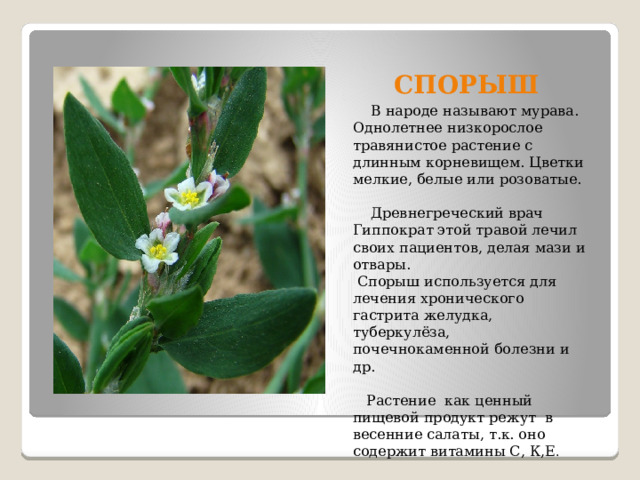 СПОРЫШ

В народе называют мурава. Однолетнее низкорослое травянистое растение с длинным корневищем. Цветки мелкие, белые или розоватые.

Древнегреческий врач Гиппократ этой травой лечил своих пациентов, делая мази и отвары.
Спорыш используется для лечения хронического гастрита желудка, туберкулёза, почечнокаменной болезни и др.

Растение как ценный пищевой продукт режут в весенние салаты, т.к. оно содержит витамины С, К,Е.